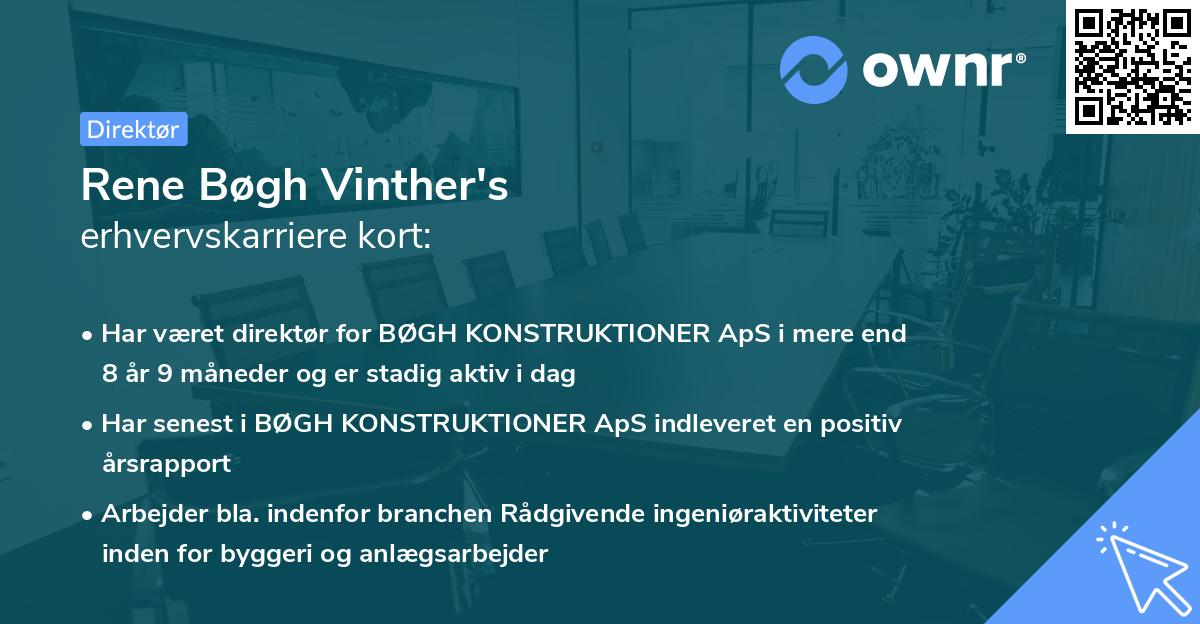 ownr®

Direktør

Rene Bøgh Vinther's
erhvervskarriere kort:

• Har været direktør for BØGH KONSTRUKTIONER ApS i mere end 8 år 9 måneder og er stadig aktiv i dag

• Har senest i BØGH KONSTRUKTIONER ApS indleveret en positiv årsrapport

• Arbejder bla. indenfor branchen Rådgivende ingeniøraktiviteter inden for byggeri og anlægsarbejder